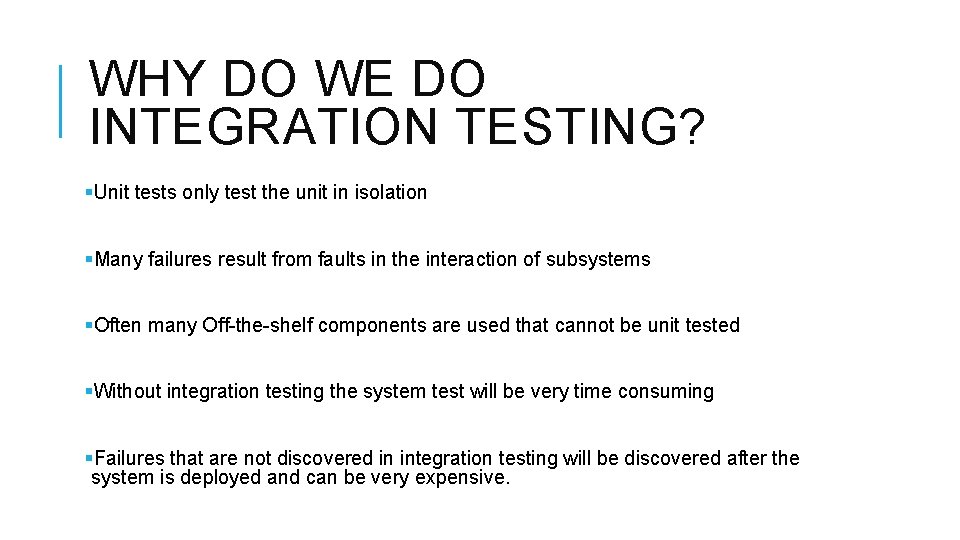 WHY DO WE DO INTEGRATION TESTING?

▪Unit tests only test the unit in isolation

▪Many failures result from faults in the interaction of subsystems

▪Often many Off-the-shelf components are used that cannot be unit tested

▪Without integration testing the system test will be very time consuming

▪Failures that are not discovered in integration testing will be discovered after the system is deployed and can be very expensive.